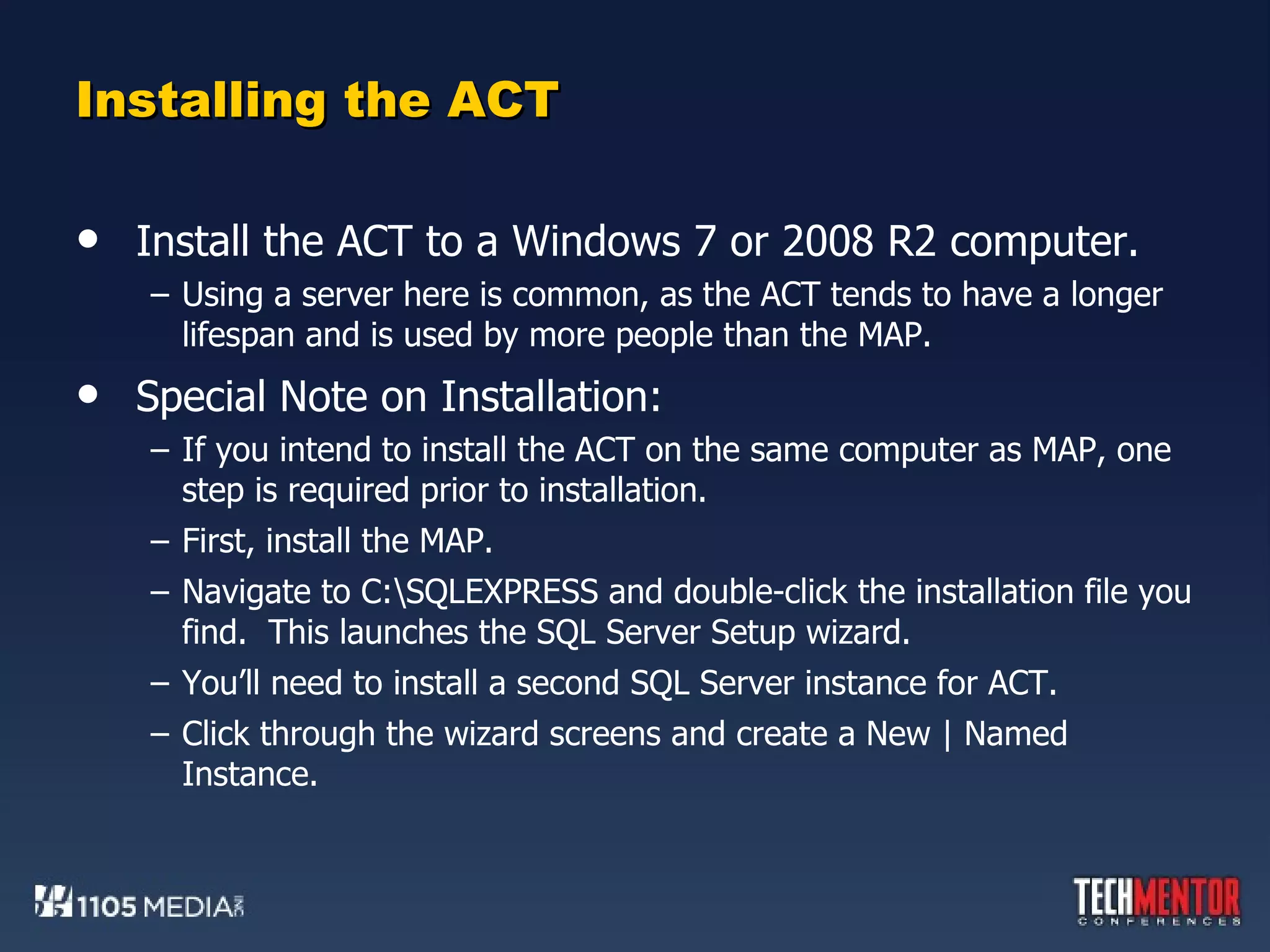 Installing the ACT

• Install the ACT to a Windows 7 or 2008 R2 computer.
 – Using a server here is common, as the ACT tends to have a longer lifespan and is used by more people than the MAP.

• Special Note on Installation:
 – If you intend to install the ACT on the same computer as MAP, one step is required prior to installation.
 – First, install the MAP.
 – Navigate to C:\SQLEXPRESS and double-click the installation file you find. This launches the SQL Server Setup wizard.
 – You'll need to install a second SQL Server instance for ACT.
 – Click through the wizard screens and create a New | Named Instance.

1105 MEDIA

TECHMENTOR CONFERENCES